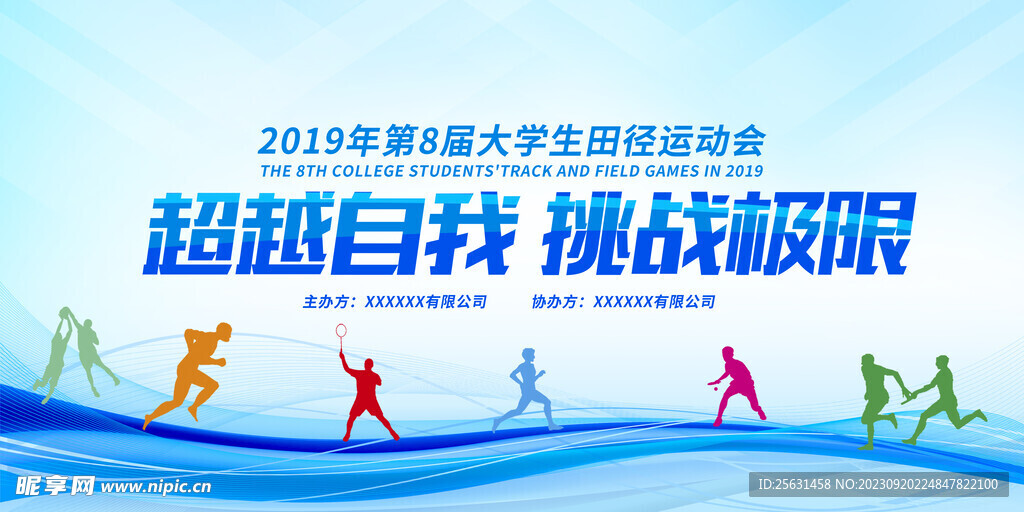 2019年第8届大学生田径运动会
THE 8TH COLLEGE STUDENTS'TRACK AND FIELD GAMES IN 2019
超越自我 挑战极限
主办方：XXXXXX有限公司　　协办方：XXXXXX有限公司

昵享网 www.nipic.cn
ID:25631458 NO:20230920224847822100